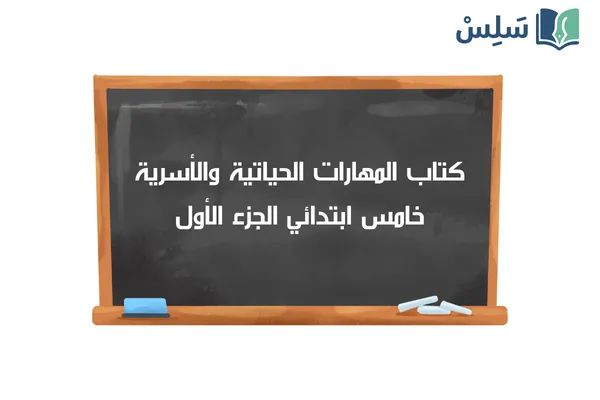 سَلِسْ

كتاب المهارات الحياتية والأسرية
خامس ابتدائي الجزء الأول